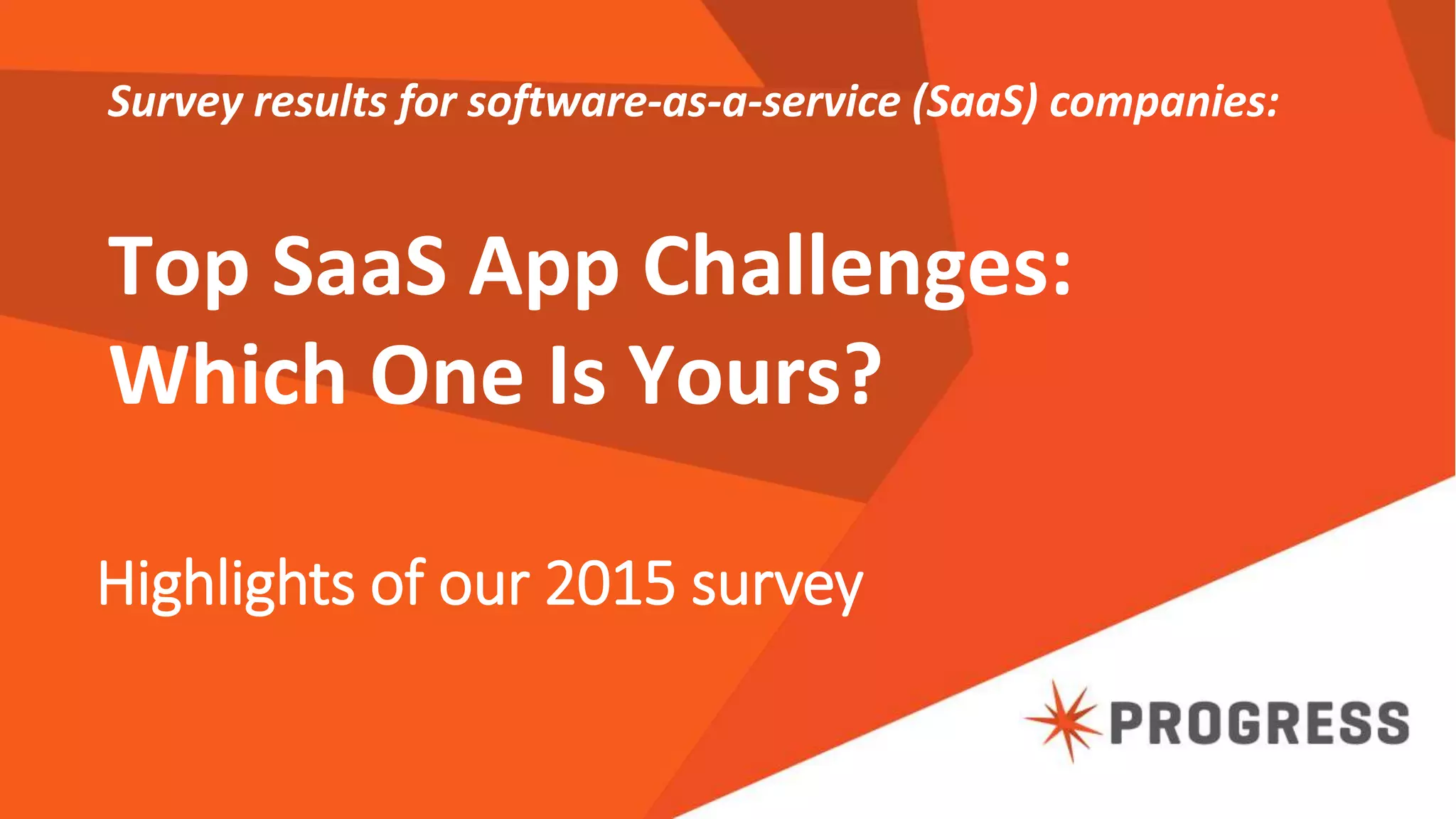 Survey results for software-as-a-service (SaaS) companies:

Top SaaS App Challenges: Which One Is Yours?

Highlights of our 2015 survey

PROGRESS